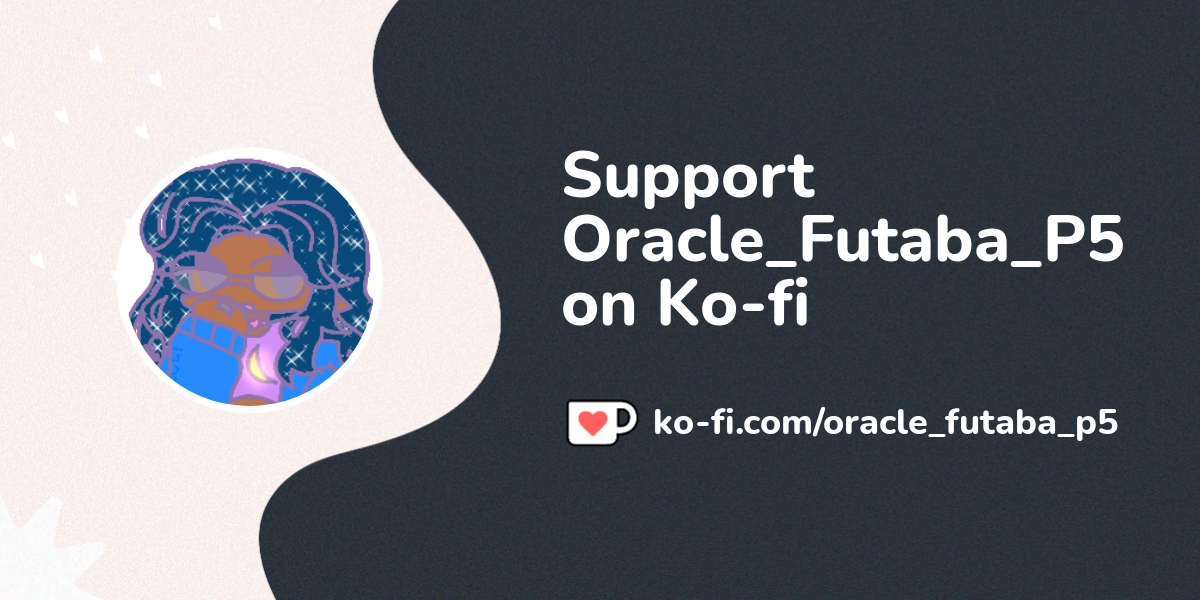 Support Oracle_Futaba_P5 on Ko-fi

ko-fi.com/oracle_futaba_p5